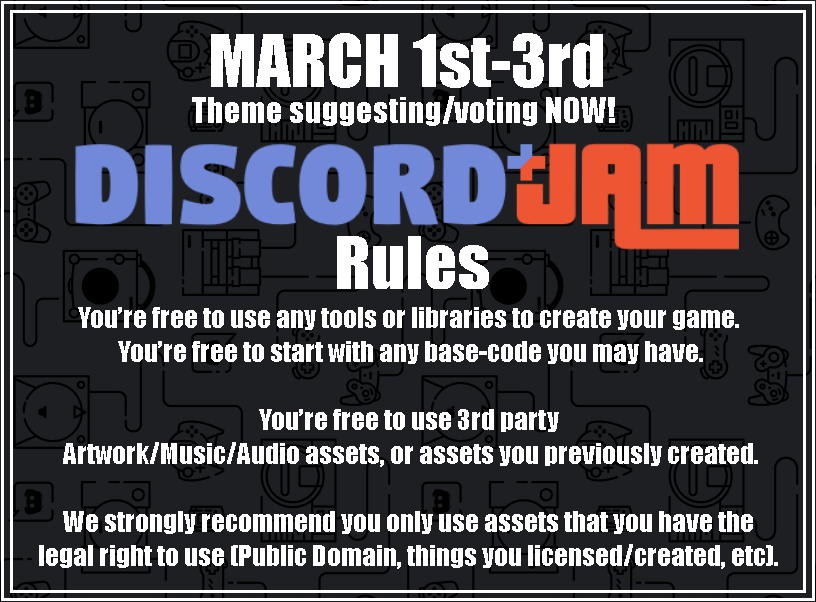 MARCH 1st-3rd
Theme suggesting/voting NOW!

DISCORD JAM

Rules

You're free to use any tools or libraries to create your game.
You're free to start with any base-code you may have.

You're free to use 3rd party
Artwork/Music/Audio assets, or assets you previously created.

We strongly recommend you only use assets that you have the legal right to use (Public Domain, things you licensed/created, etc).